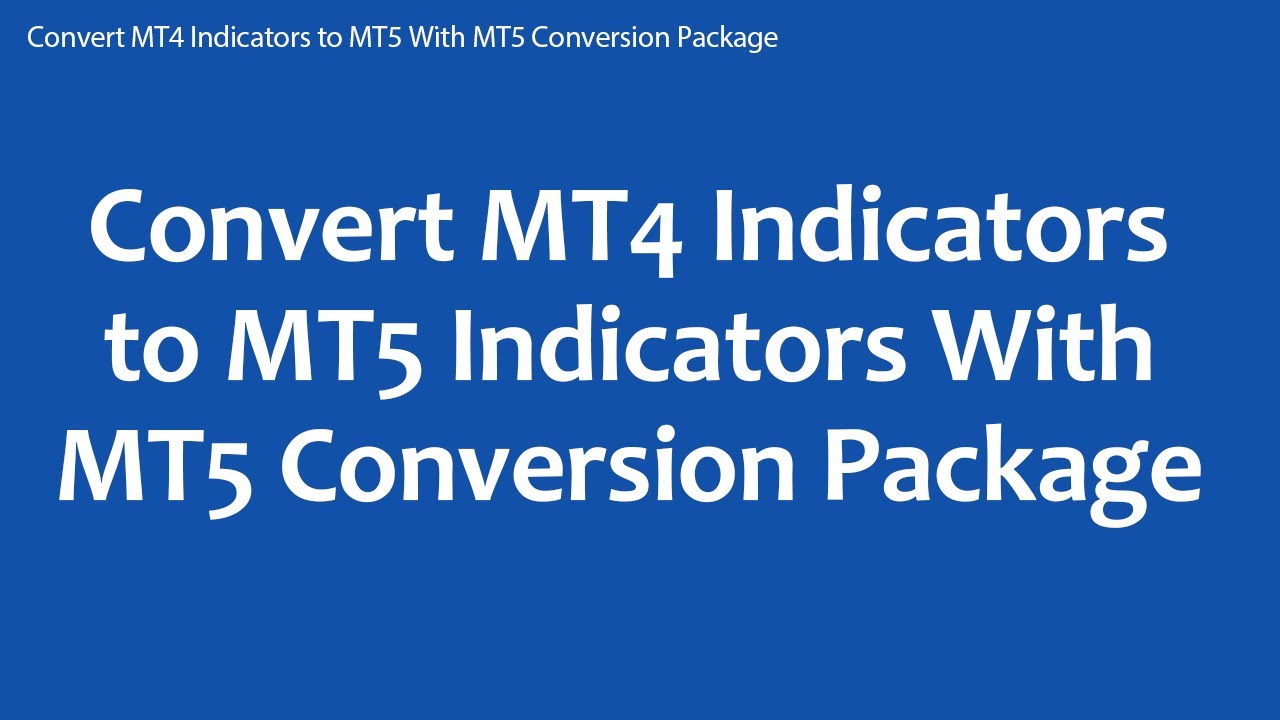 Convert MT4 Indicators to MT5 With MT5 Conversion Package

Convert MT4 Indicators to MT5 Indicators With MT5 Conversion Package